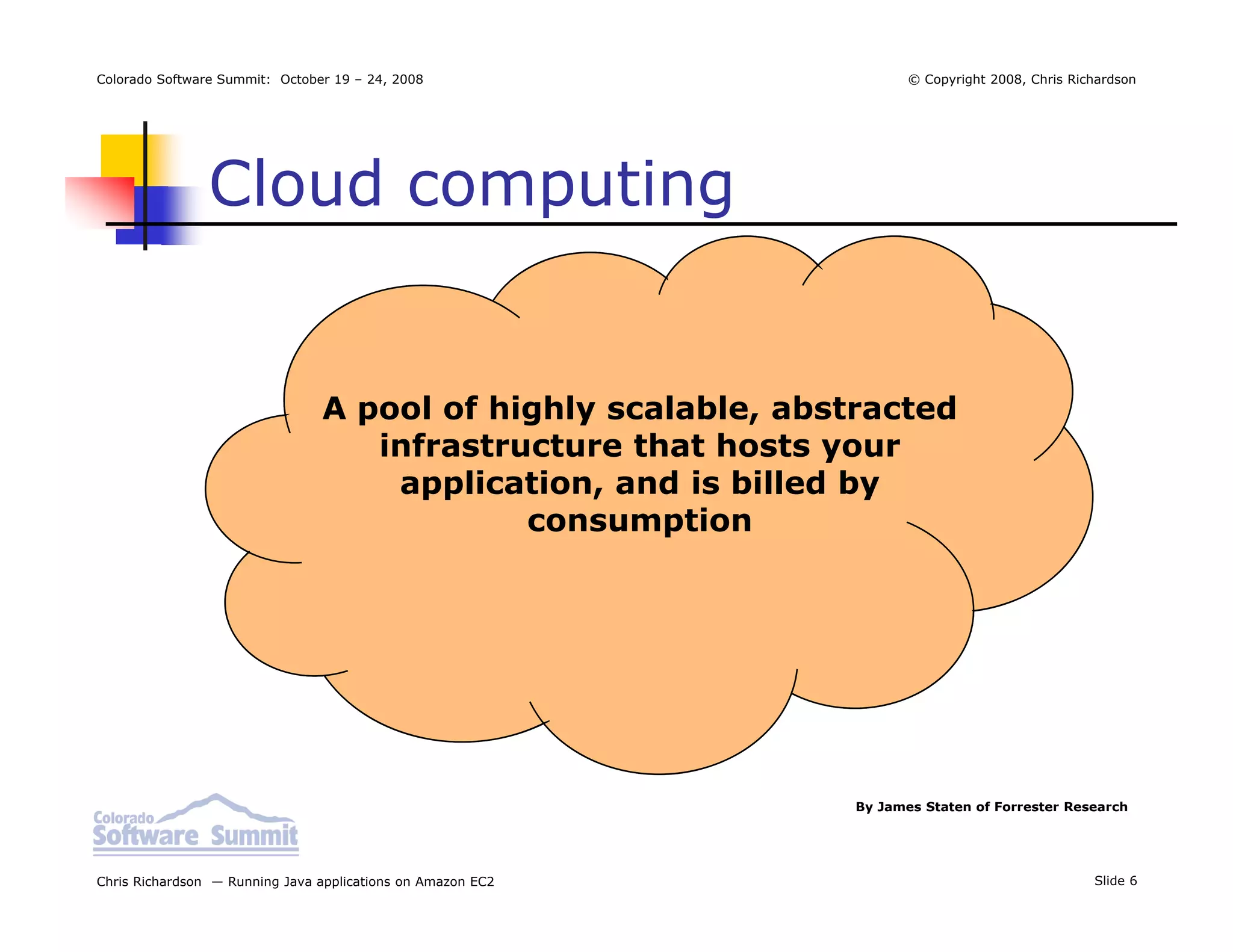 Colorado Software Summit: October 19 – 24, 2008

© Copyright 2008, Chris Richardson

Cloud computing

A pool of highly scalable, abstracted infrastructure that hosts your application, and is billed by consumption

By James Staten of Forrester Research

Colorado Software Summit

Chris Richardson — Running Java applications on Amazon EC2

Slide 6